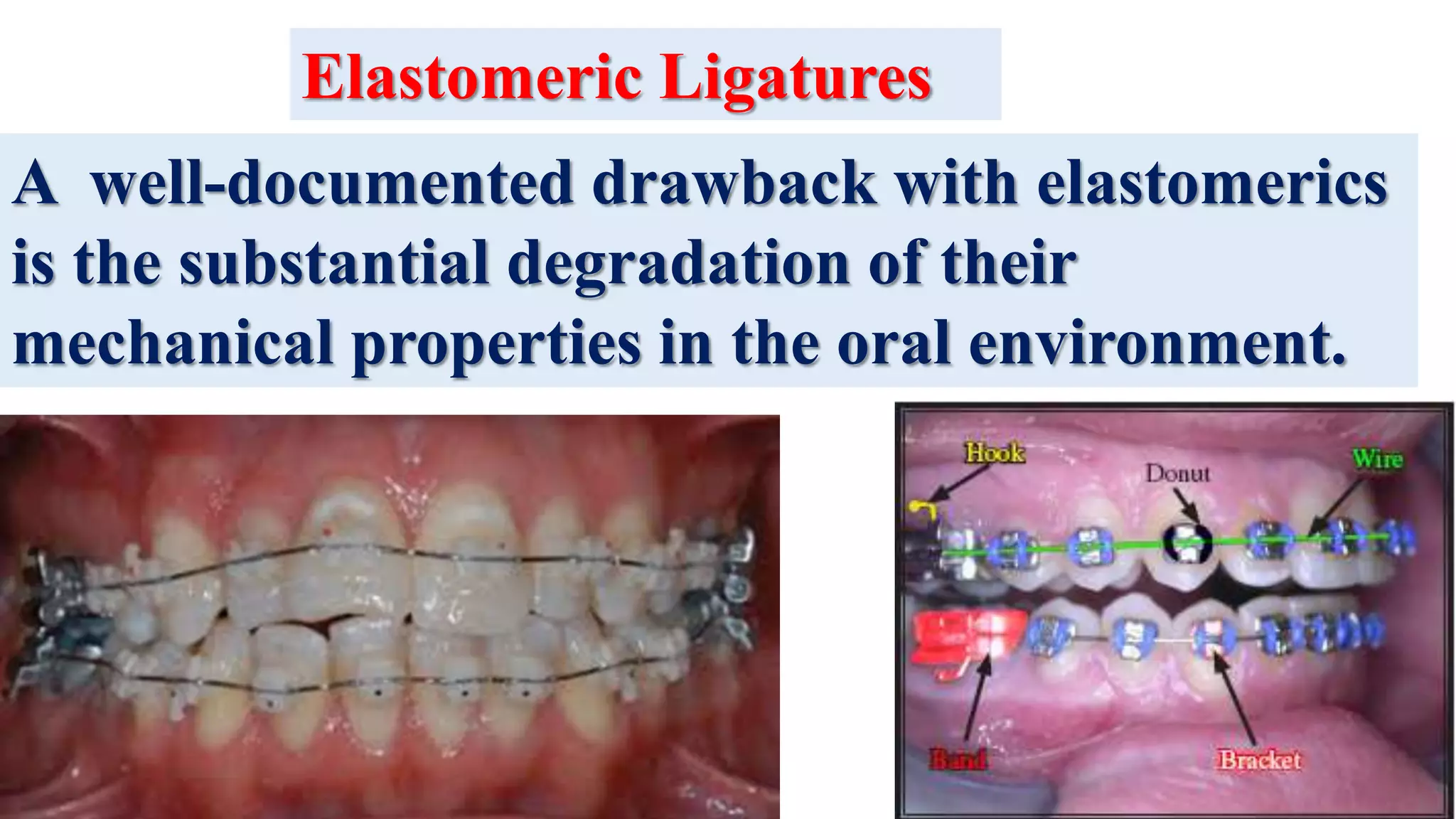 Elastomeric Ligatures

A well-documented drawback with elastomerics is the substantial degradation of their mechanical properties in the oral environment.

Hook

Donut

Wire

Band

Bracket